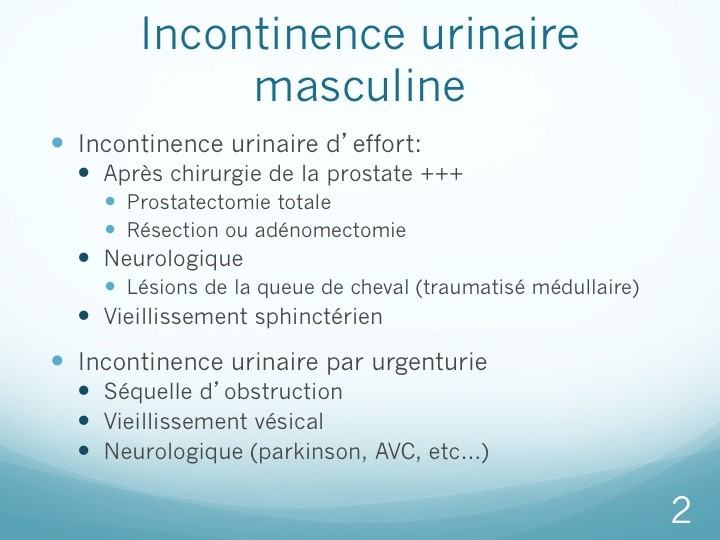 Incontinence urinaire masculine

• Incontinence urinaire d'effort:
• Après chirurgie de la prostate +++
• Prostatectomie totale
• Résection ou adénomectomie
• Neurologique
• Lésions de la queue de cheval (traumatisé médullaire)
• Vieillissement sphinctérien

• Incontinence urinaire par urgenturie
• Séquelle d'obstruction
• Vieillissement vésical
• Neurologique (parkinson, AVC, etc...)

2